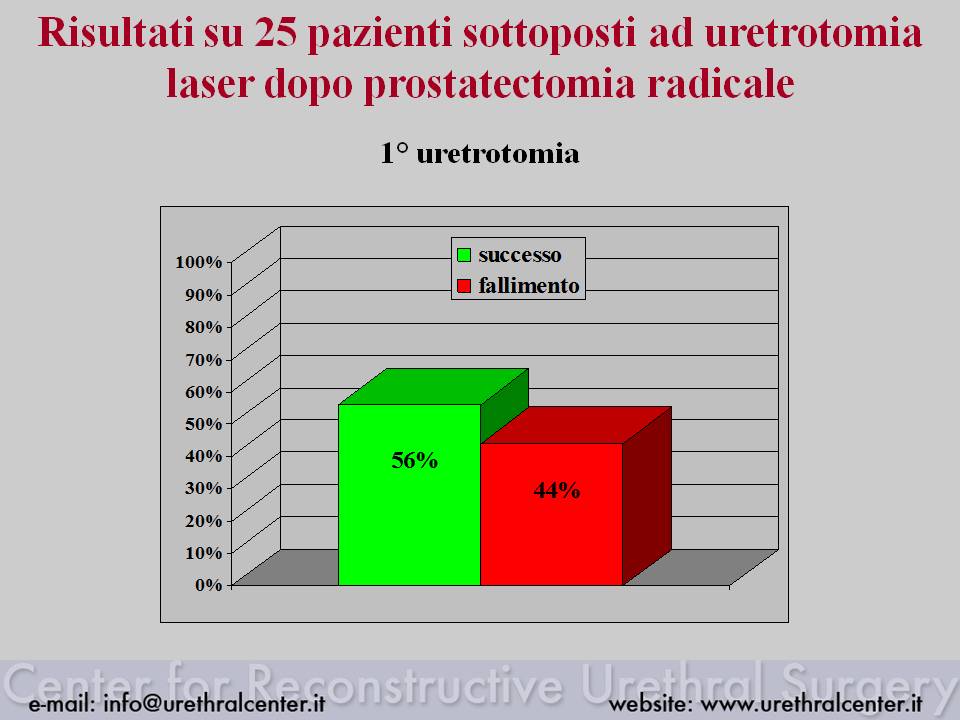 Risultati su 25 pazienti sottoposti ad uretrotomia laser dopo prostatectomia radicale

1° uretrotomia

successo
fallimento

100%
90%
80%
70%
60%
50%
40%
30%
20%
10%
0%

56%
44%

Center for Reconstructive Urethral Surgery
e-mail: info@urethralcenter.it
website: www.urethralcenter.it